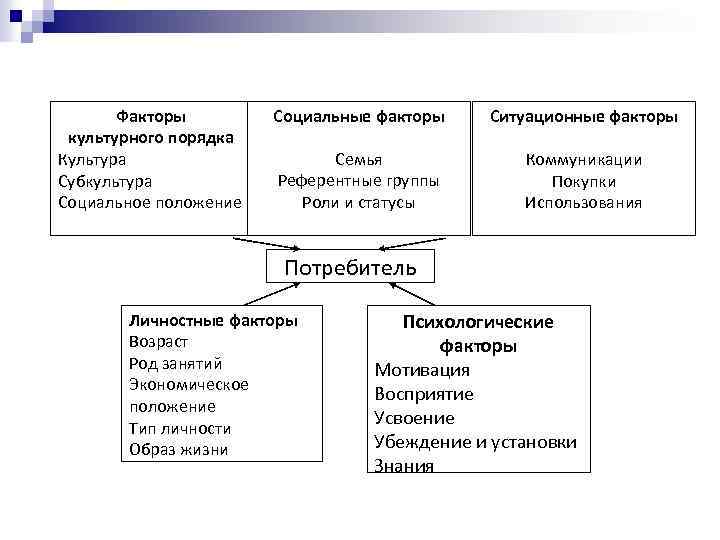 Факторы культурного порядка
Культура
Субкультура
Социальное положение

Социальные факторы
Семья
Референтные группы
Роли и статусы

Ситуационные факторы
Коммуникации
Покупки
Использования

Потребитель

Личностные факторы
Возраст
Род занятий
Экономическое положение
Тип личности
Образ жизни

Психологические факторы
Мотивация
Восприятие
Усвоение
Убеждение и установки
Знания